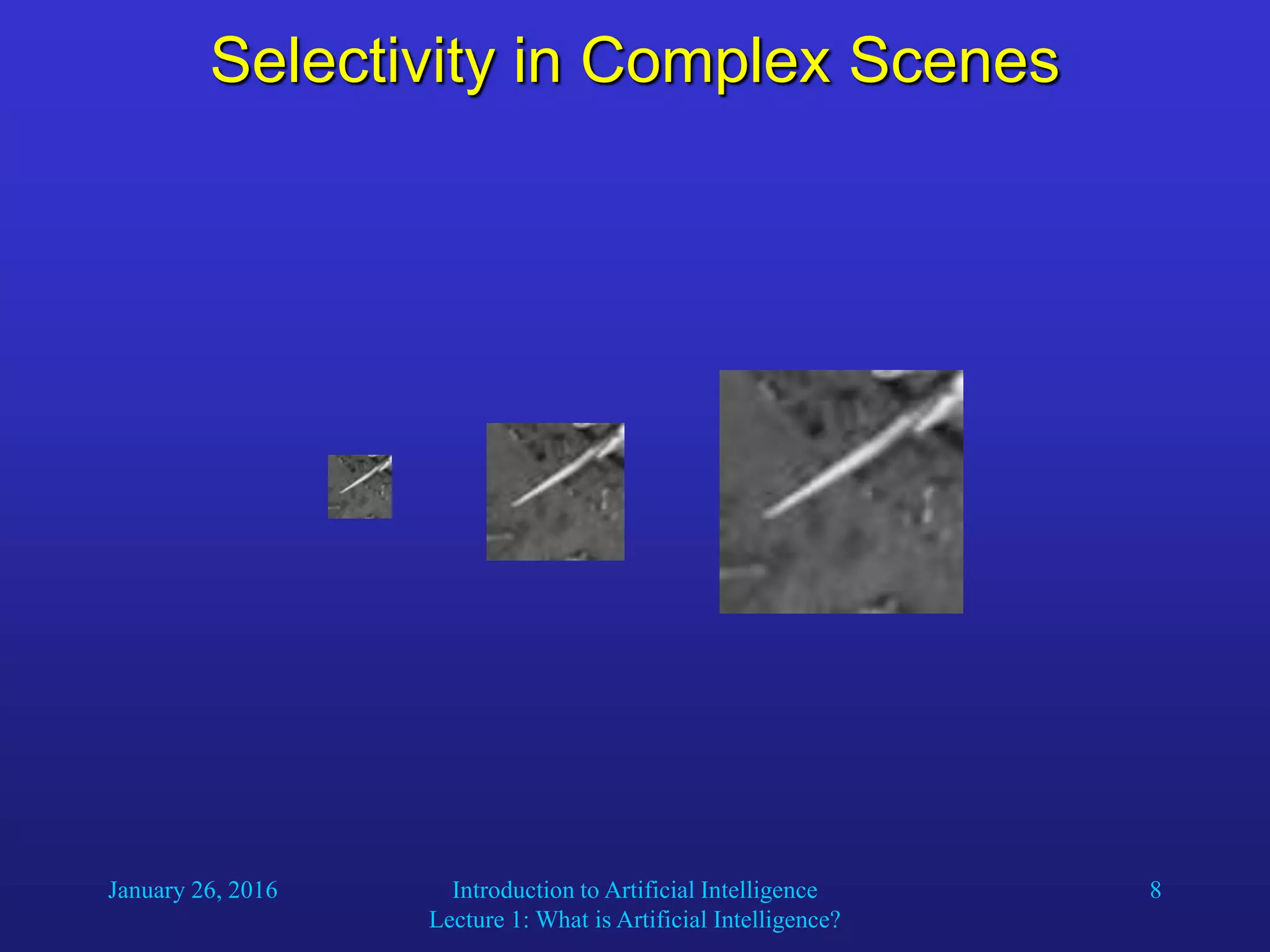 Selectivity in Complex Scenes

January 26, 2016

Introduction to Artificial Intelligence
Lecture 1: What is Artificial Intelligence?

8